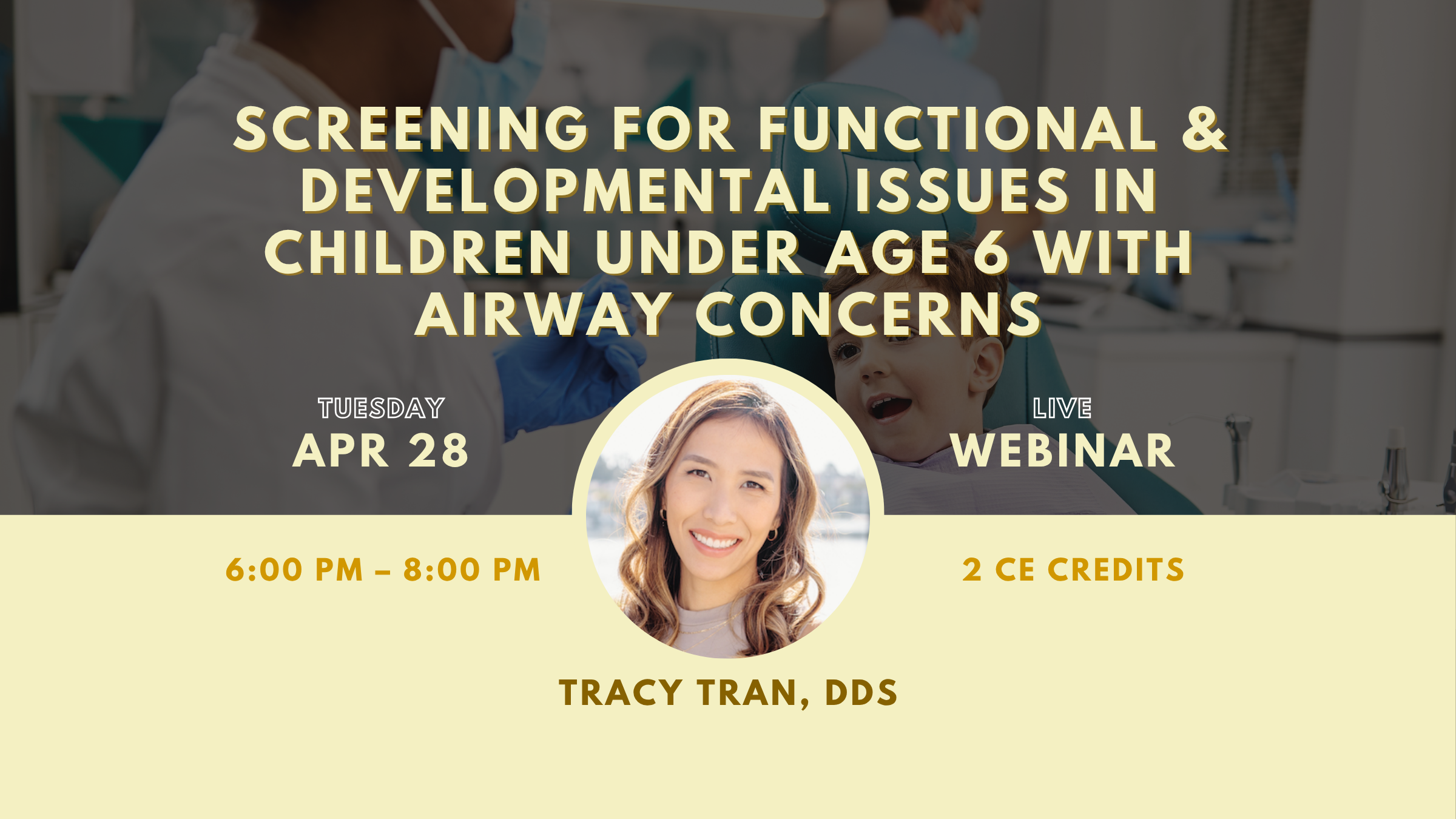 SCREENING FOR FUNCTIONAL & DEVELOPMENTAL ISSUES IN CHILDREN UNDER AGE 6 WITH AIRWAY CONCERNS

TUESDAY
APR 28

LIVE
WEBINAR

6:00 PM – 8:00 PM

2 CE CREDITS

TRACY TRAN, DDS